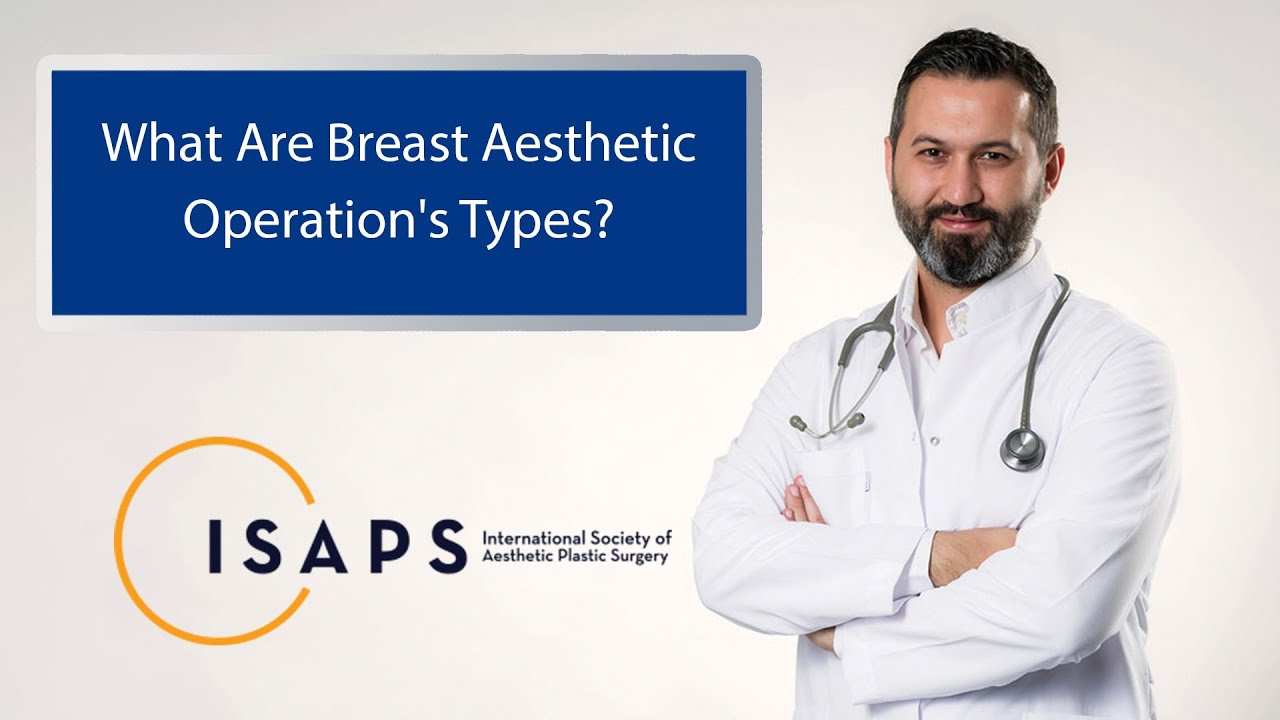 What Are Breast Aesthetic Operation's Types?

ISAPS International Society of Aesthetic Plastic Surgery